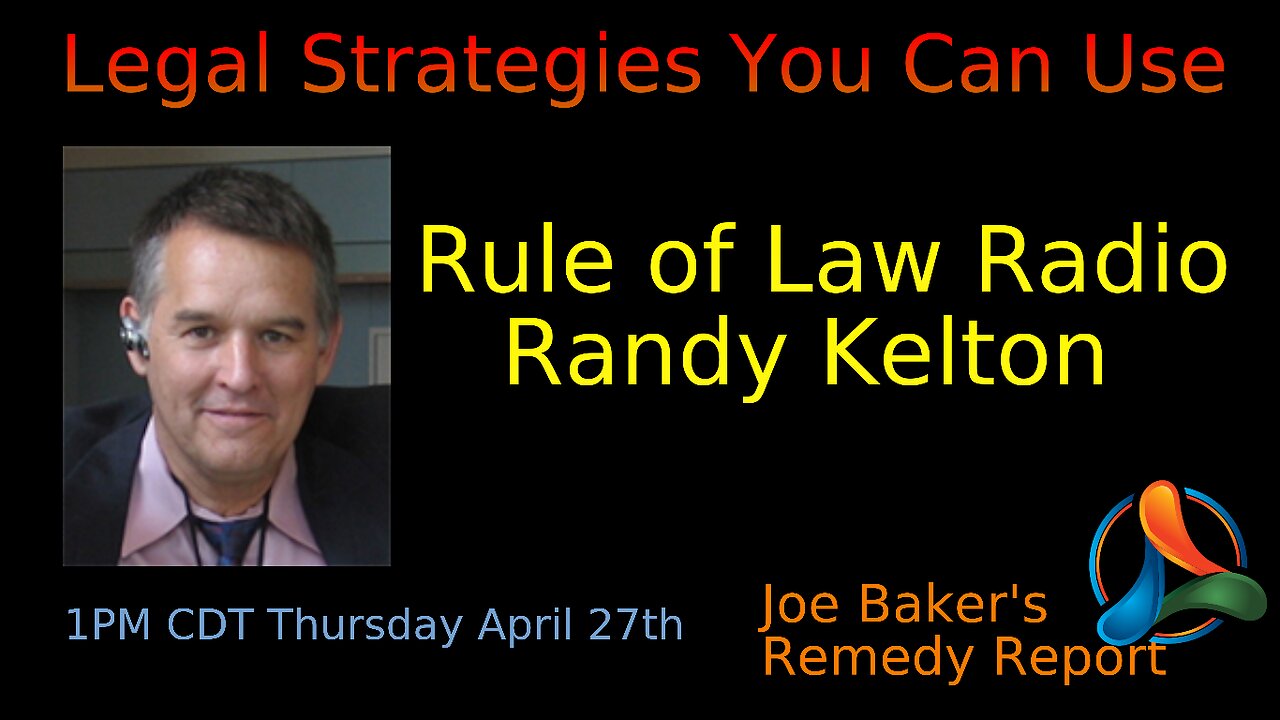 Legal Strategies You Can Use

Rule of Law Radio
Randy Kelton

1PM CDT Thursday April 27th

Joe Baker's
Remedy Report